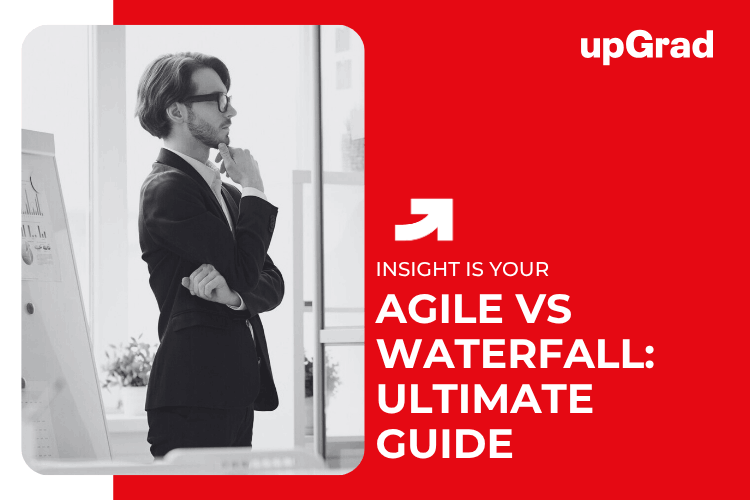 upGrad

INSIGHT IS YOUR

AGILE VS WATERFALL: ULTIMATE GUIDE